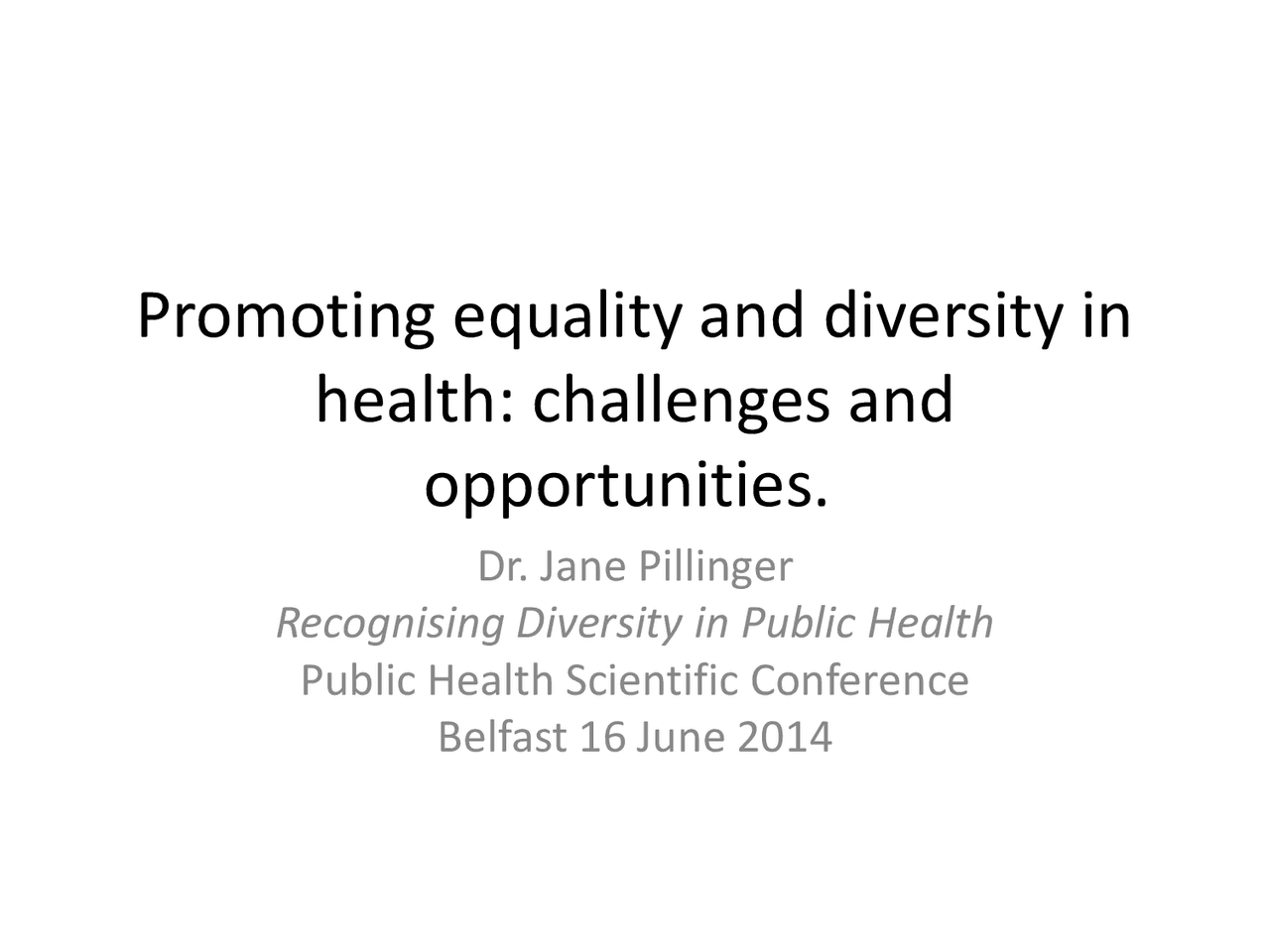 Promoting equality and diversity in health: challenges and opportunities.

Dr. Jane Pillinger
Recognising Diversity in Public Health
Public Health Scientific Conference
Belfast 16 June 2014